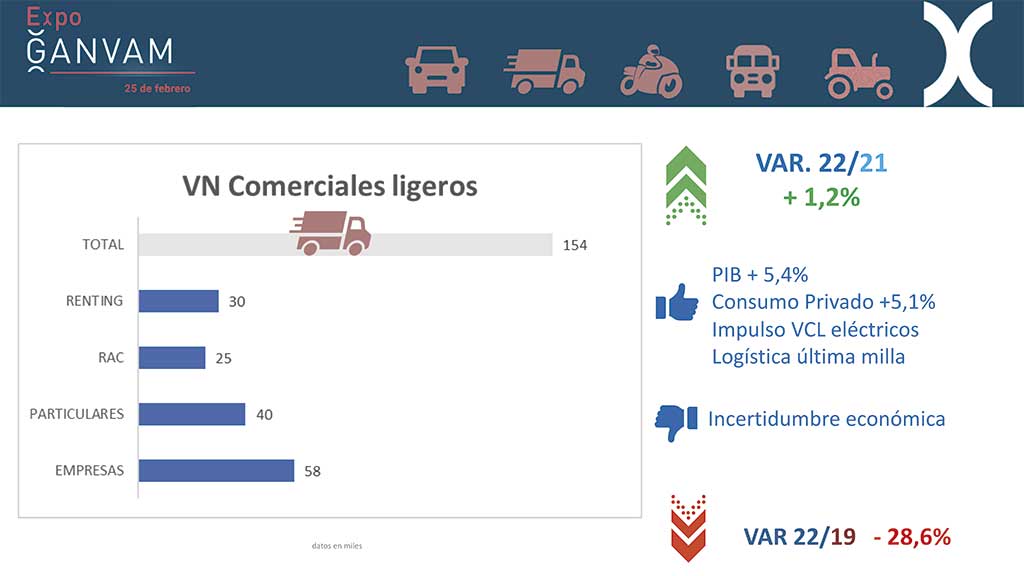 Expo
GANVAM
25 de febrero

VN Comerciales ligeros

TOTAL 154
RENTING 30
RAC 25
PARTICULARES 40
EMPRESAS 58

datos en miles

VAR. 22/21
+ 1,2%

PIB + 5,4%
Consumo Privado +5,1%
Impulso VCL eléctricos
Logística última milla

Incertidumbre económica

VAR 22/19 - 28,6%